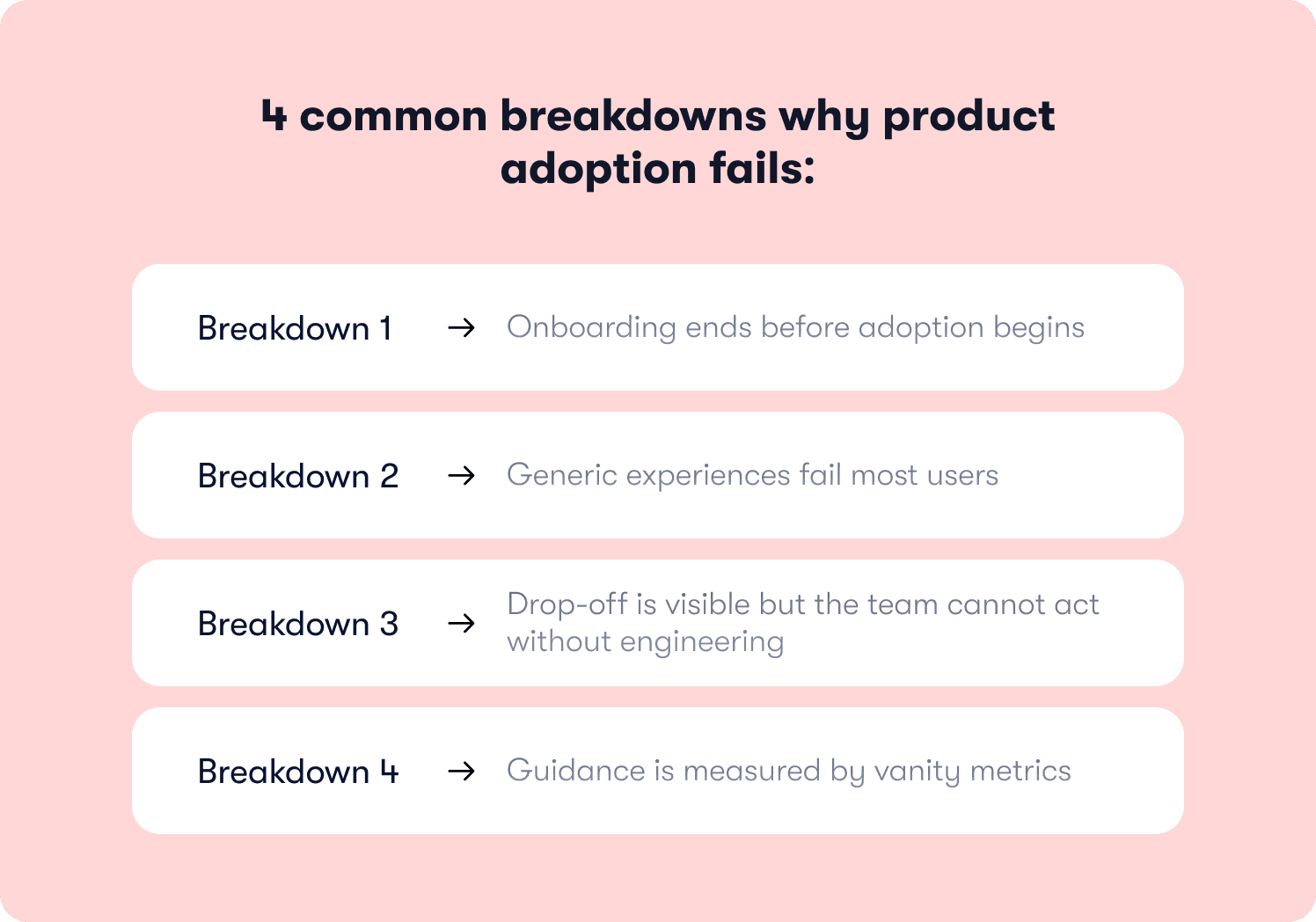 4 common breakdowns why product adoption fails:

Breakdown 1 → Onboarding ends before adoption begins

Breakdown 2 → Generic experiences fail most users

Breakdown 3 → Drop-off is visible but the team cannot act without engineering

Breakdown 4 → Guidance is measured by vanity metrics